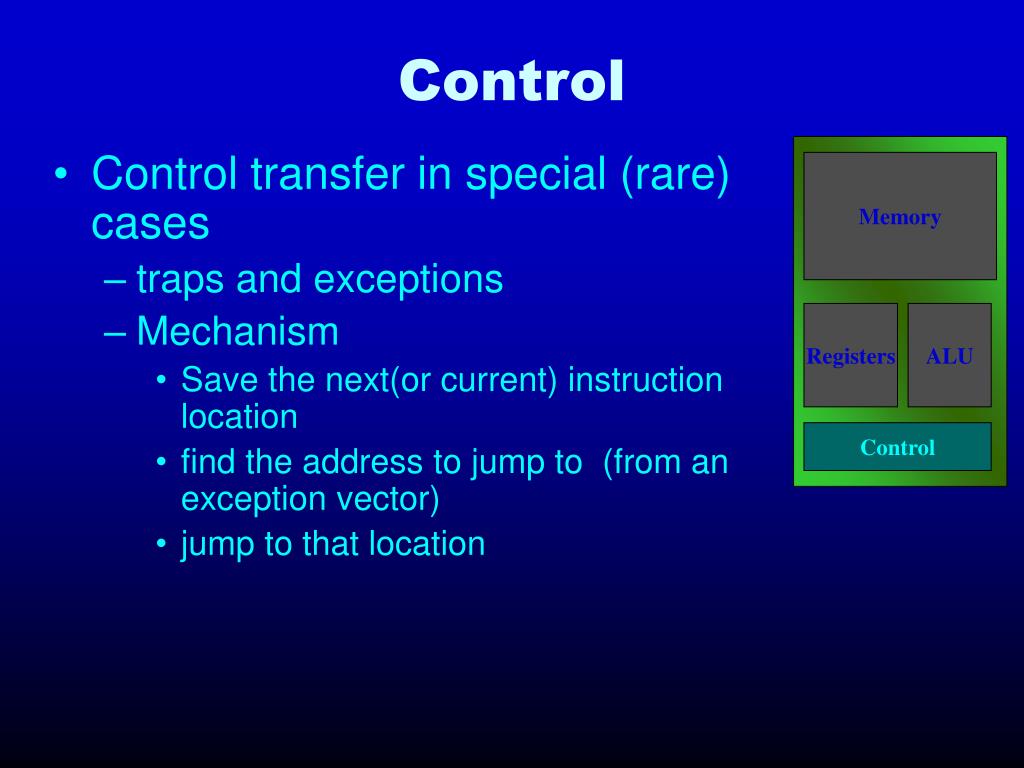 Control

• Control transfer in special (rare) cases
  – traps and exceptions
  – Mechanism
    • Save the next(or current) instruction location
    • find the address to jump to (from an exception vector)
    • jump to that location

Memory

Registers

ALU

Control